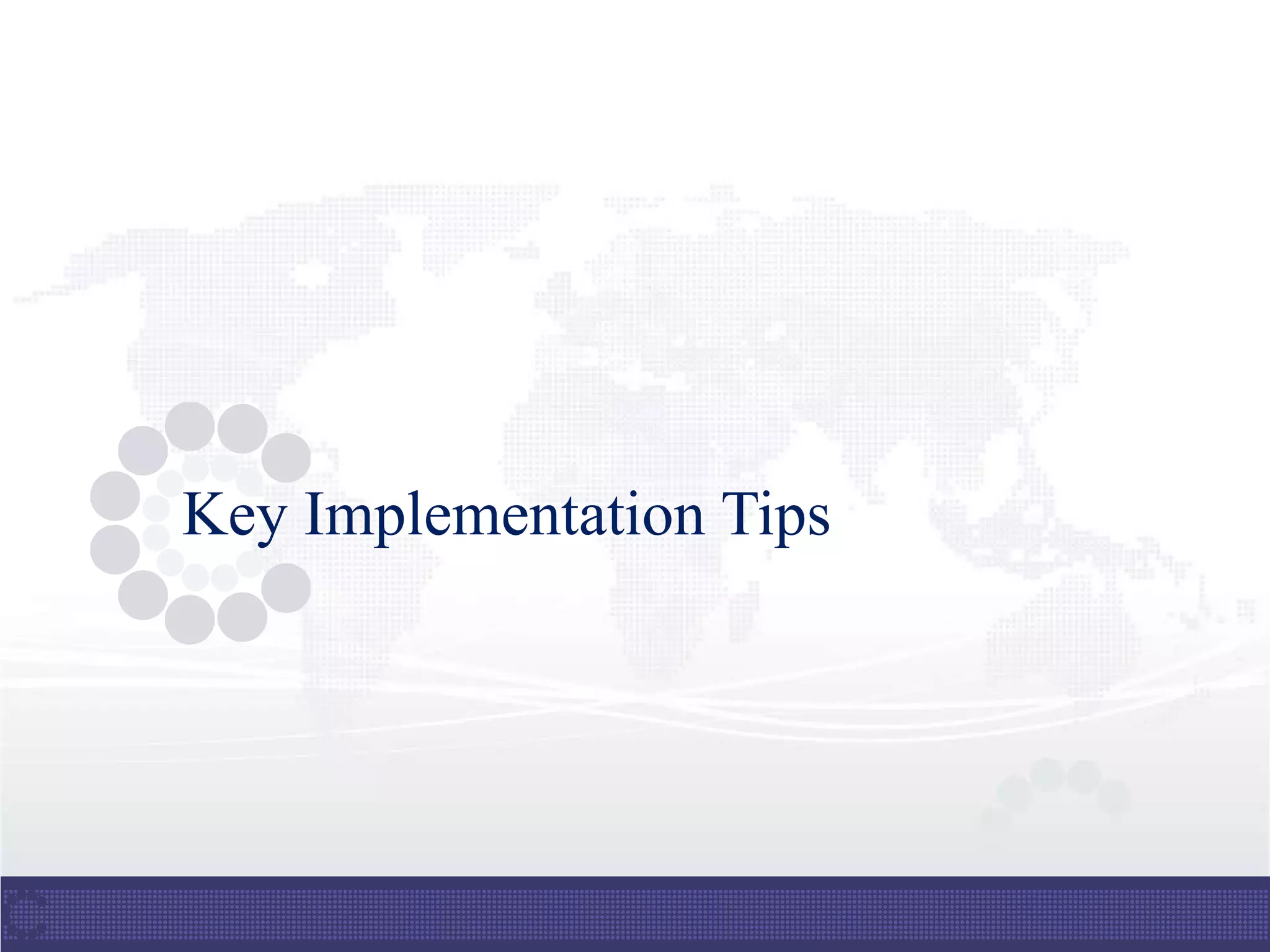 Key Implementation Tips